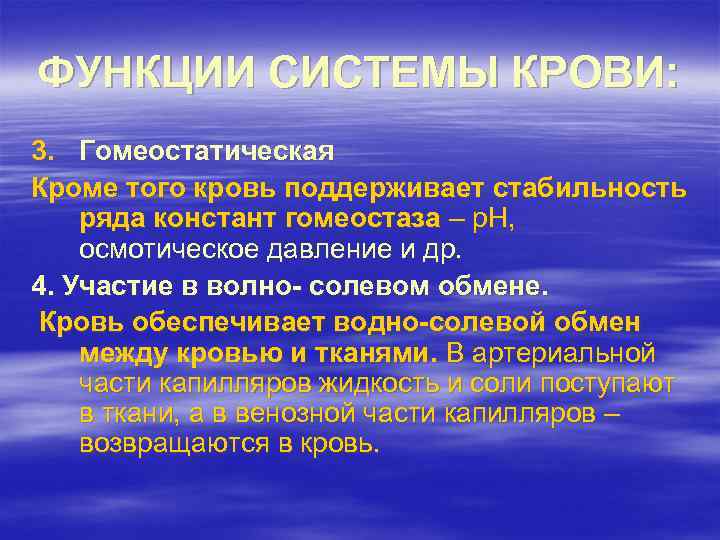 ФУНКЦИИ СИСТЕМЫ КРОВИ:

3. Гомеостатическая

Кроме того кровь поддерживает стабильность ряда констант гомеостаза – рН, осмотическое давление и др.

4. Участие в волно- солевом обмене.

Кровь обеспечивает водно-солевой обмен между кровью и тканями. В артериальной части капилляров жидкость и соли поступают в ткани, а в венозной части капилляров – возвращаются в кровь.